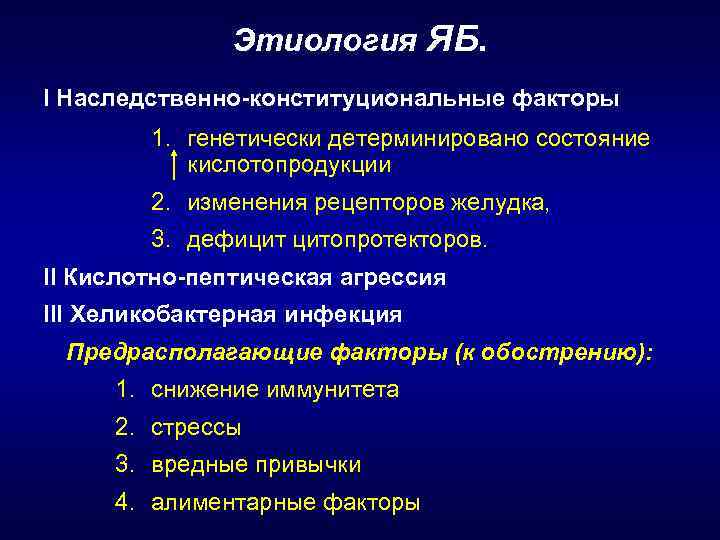 Этиология ЯБ.

I Наследственно-конституциональные факторы

1. генетически детерминировано состояние ↑ кислотопродукции
2. изменения рецепторов желудка,
3. дефицит цитопротекторов.

II Кислотно-пептическая агрессия

III Хеликобактерная инфекция

Предрасполагающие факторы (к обострению):

1. снижение иммунитета
2. стрессы
3. вредные привычки
4. алиментарные факторы